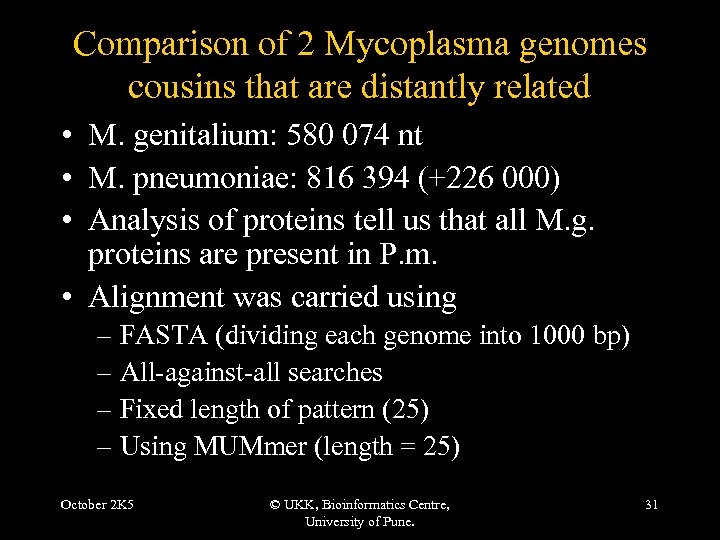 Comparison of 2 Mycoplasma genomes cousins that are distantly related

• M. genitalium: 580 074 nt
• M. pneumoniae: 816 394 (+226 000)
• Analysis of proteins tell us that all M.g. proteins are present in P.m.
• Alignment was carried using
– FASTA (dividing each genome into 1000 bp)
– All-against-all searches
– Fixed length of pattern (25)
– Using MUMmer (length = 25)

October 2K5

© UKK, Bioinformatics Centre, University of Pune.

31